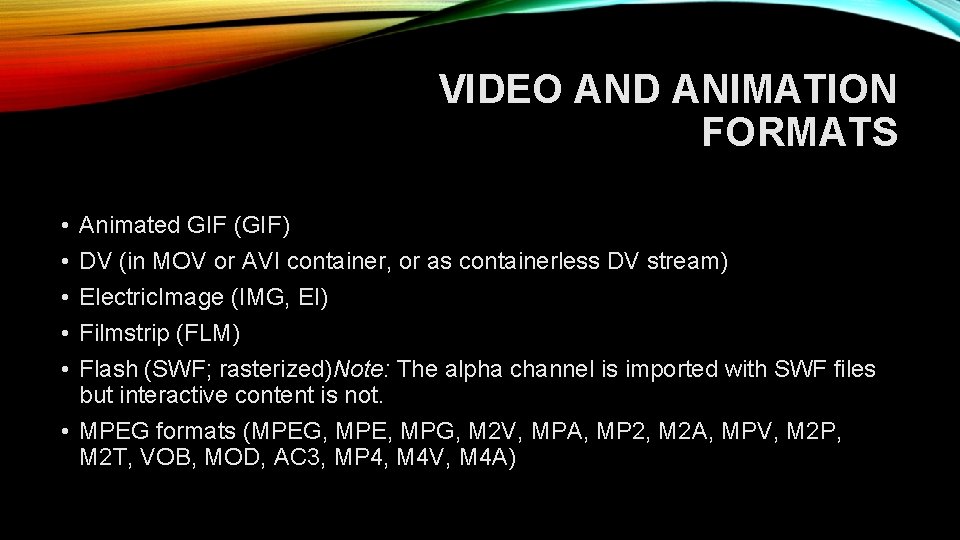 VIDEO AND ANIMATION FORMATS

• Animated GIF (GIF)
• DV (in MOV or AVI container, or as containerless DV stream)
• ElectricImage (IMG, EI)
• Filmstrip (FLM)
• Flash (SWF; rasterized)Note: The alpha channel is imported with SWF files but interactive content is not.
• MPEG formats (MPEG, MPE, MPG, M2V, MPA, MP2, M2A, MPV, M2P, M2T, VOB, MOD, AC3, MP4, M4V, M4A)